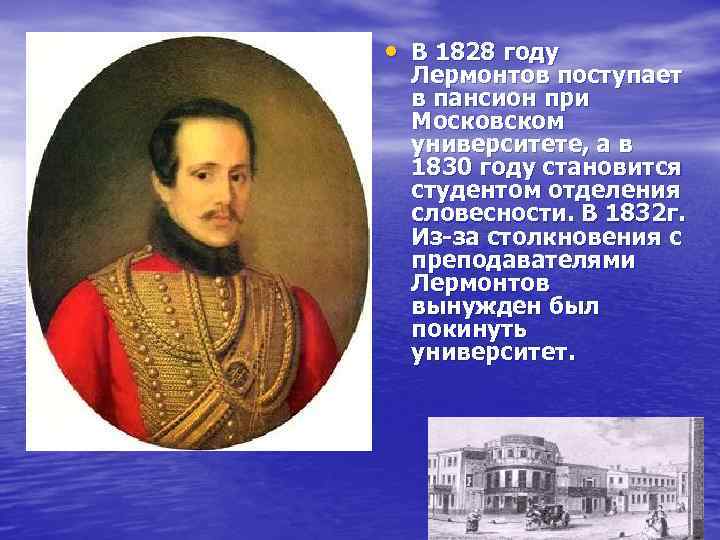 • В 1828 году Лермонтов поступает в пансион при Московском университете, а в 1830 году становится студентом отделения словесности. В 1832г. Из-за столкновения с преподавателями Лермонтов вынужден был покинуть университет.